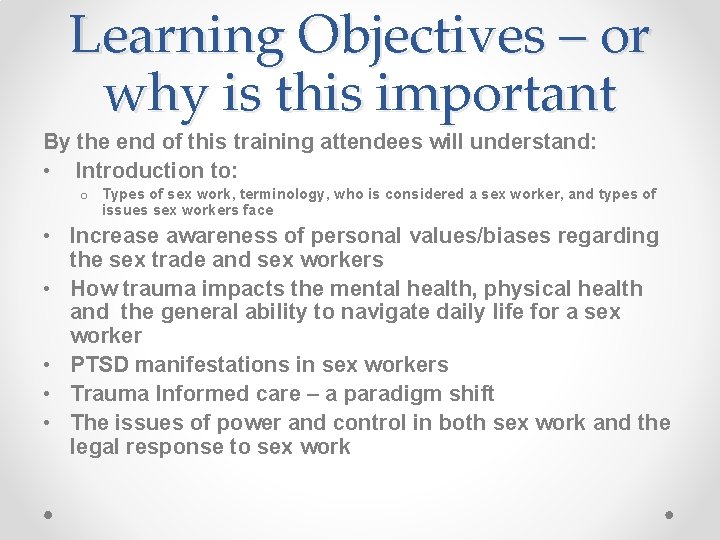 Learning Objectives – or why is this important

By the end of this training attendees will understand:

• Introduction to:
  o Types of sex work, terminology, who is considered a sex worker, and types of issues sex workers face
• Increase awareness of personal values/biases regarding the sex trade and sex workers
• How trauma impacts the mental health, physical health and the general ability to navigate daily life for a sex worker
• PTSD manifestations in sex workers
• Trauma Informed care – a paradigm shift
• The issues of power and control in both sex work and the legal response to sex work